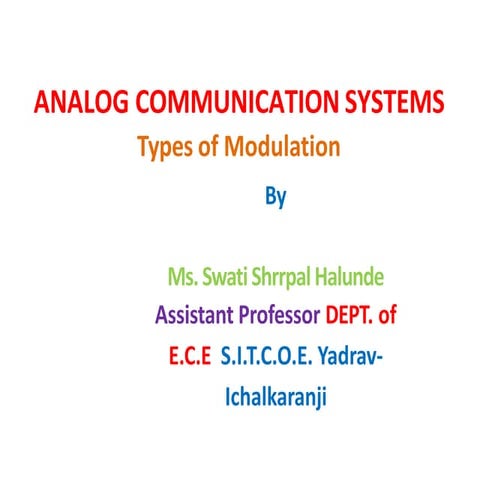 ANALOG COMMUNICATION SYSTEMS

Types of Modulation

By

Ms. Swati Shrrpal Halunde

Assistant Professor DEPT. of E.C.E S.I.T.C.O.E. Yadrav-Ichalkaranji